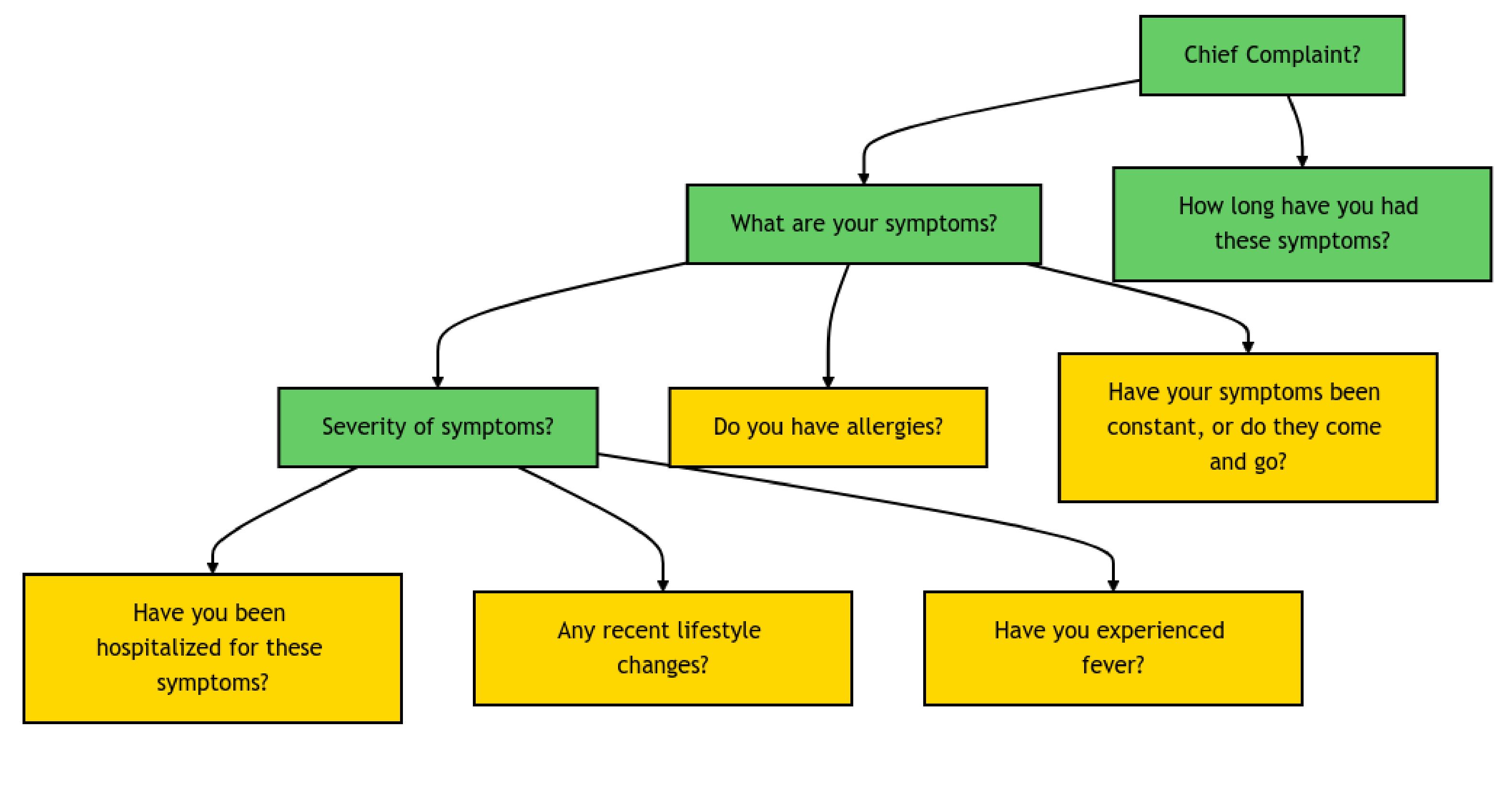 Chief Complaint?

What are your symptoms?

How long have you had these symptoms?

Severity of symptoms?

Do you have allergies?

Have your symptoms been constant, or do they come and go?

Have you been hospitalized for these symptoms?

Any recent lifestyle changes?

Have you experienced fever?